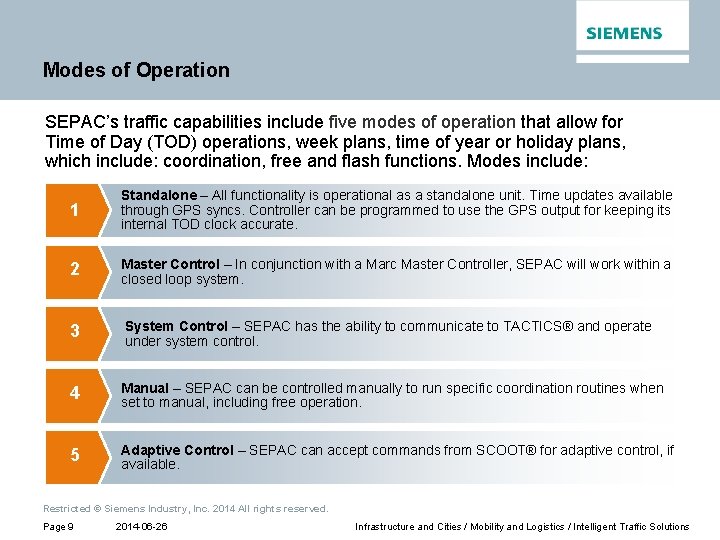 SIEMENS

Modes of Operation

SEPAC's traffic capabilities include five modes of operation that allow for Time of Day (TOD) operations, week plans, time of year or holiday plans, which include: coordination, free and flash functions. Modes include:

1

Standalone – All functionality is operational as a standalone unit. Time updates available through GPS syncs. Controller can be programmed to use the GPS output for keeping its internal TOD clock accurate.

2

Master Control – In conjunction with a Marc Master Controller, SEPAC will work within a closed loop system.

3

System Control – SEPAC has the ability to communicate to TACTICS® and operate under system control.

4

Manual – SEPAC can be controlled manually to run specific coordination routines when set to manual, including free operation.

5

Adaptive Control – SEPAC can accept commands from SCOOT® for adaptive control, if available.

Restricted © Siemens Industry, Inc. 2014 All rights reserved.

Page 9 2014-06-26 Infrastructure and Cities / Mobility and Logistics / Intelligent Traffic Solutions